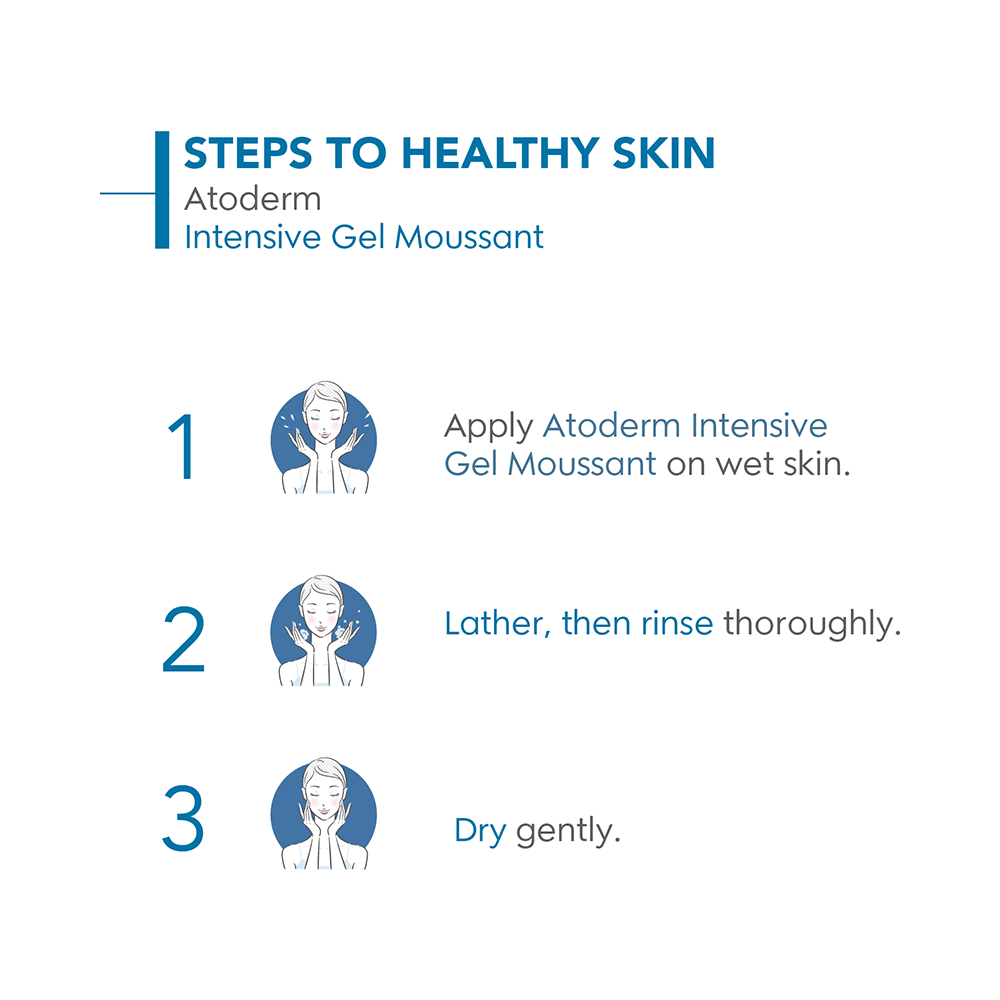 STEPS TO HEALTHY SKIN
Atoderm
Intensive Gel Moussant

1 Apply Atoderm Intensive Gel Moussant on wet skin.

2 Lather, then rinse thoroughly.

3 Dry gently.